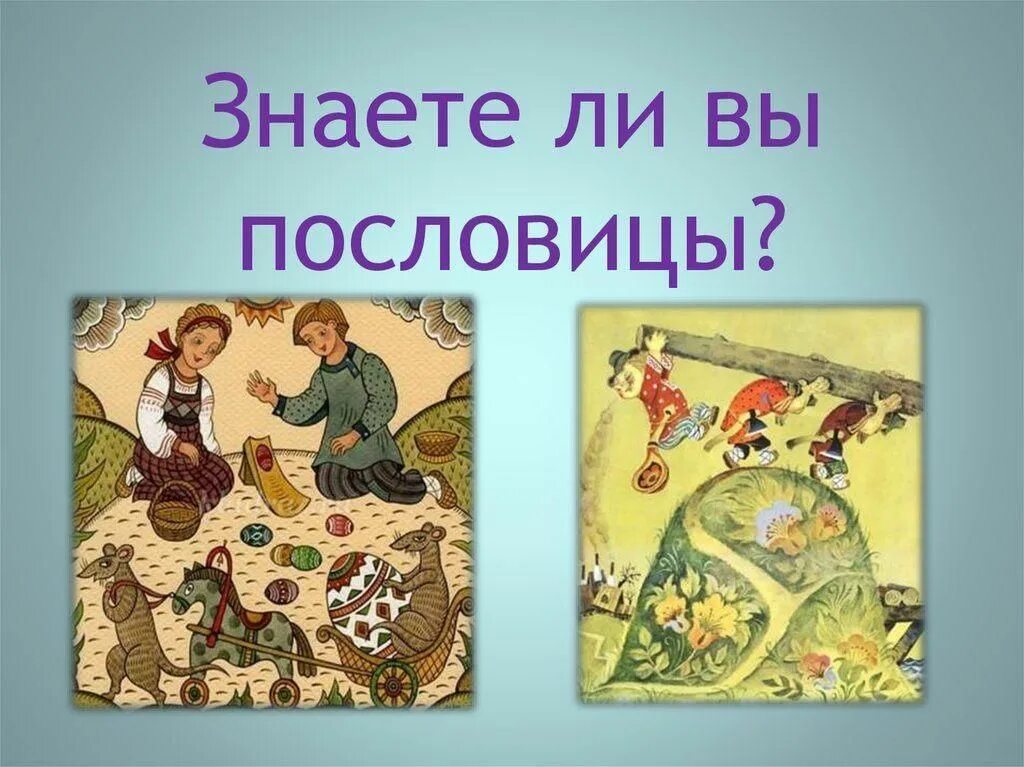 Знаете ли вы пословицы?